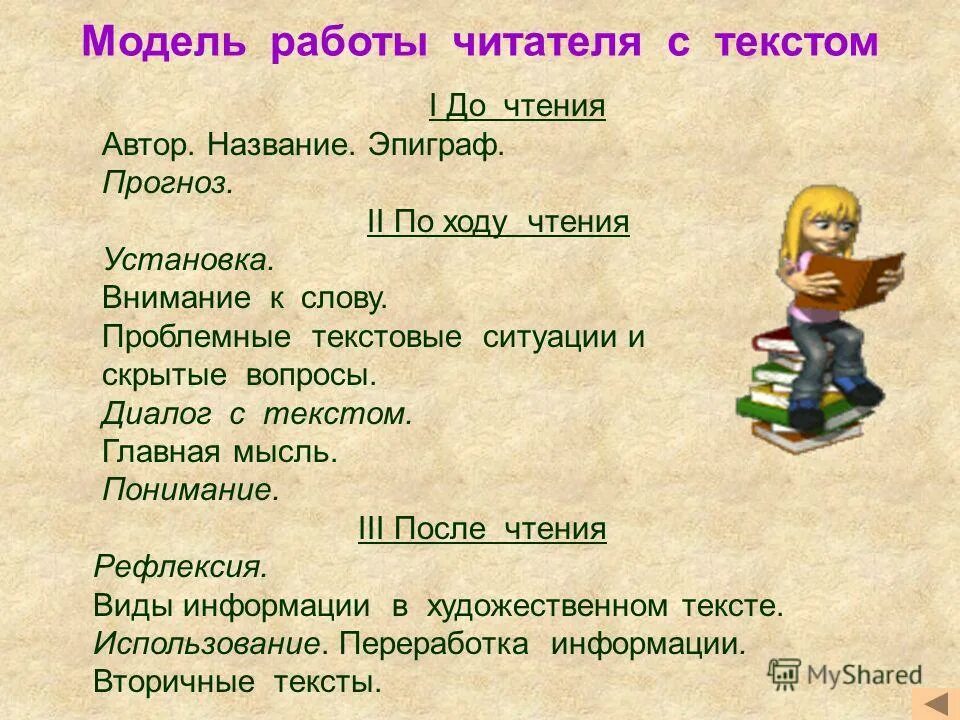 Модель работы читателя с текстом

I До чтения

Автор. Название. Эпиграф.
Прогноз.

II По ходу чтения

Установка.
Внимание к слову.
Проблемные текстовые ситуации и скрытые вопросы.
Диалог с текстом.
Главная мысль.
Понимание.

III После чтения

Рефлексия.
Виды информации в художественном тексте.
Использование. Переработка информации.
Вторичные тексты.

MyShared